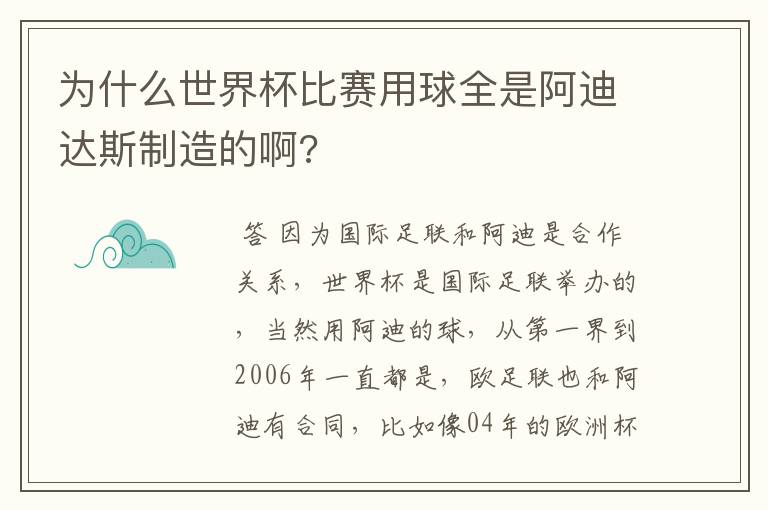 为什么世界杯比赛用球全是阿迪达斯制造的啊?

答 因为国际足联和阿迪是合作关系，世界杯是国际足联举办的，当然用阿迪的球，从第一界到2006年一直都是，欧足联也和阿迪有合同，比如像04年的欧洲杯